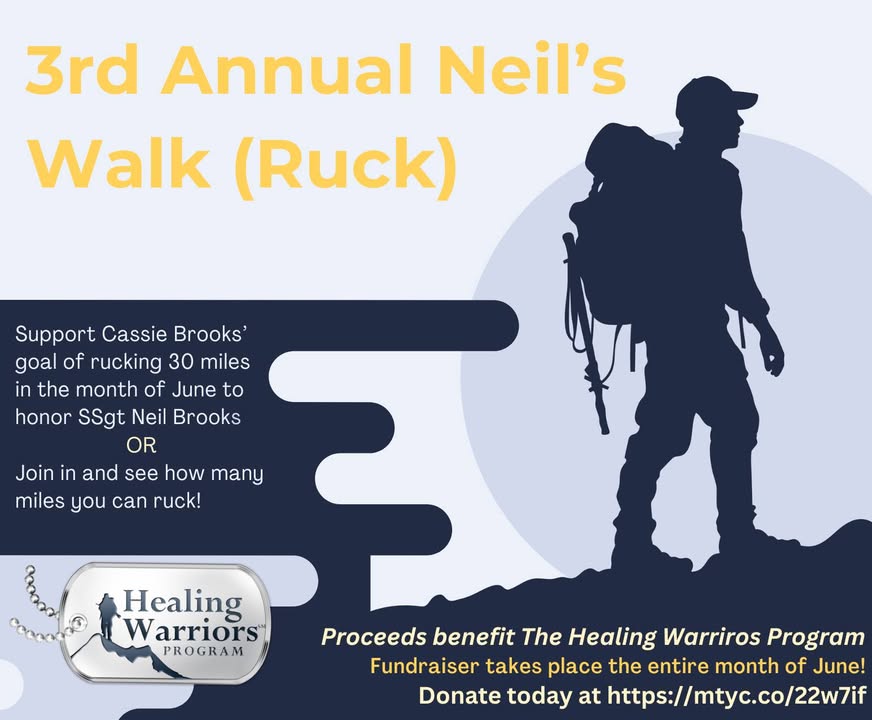 3rd Annual Neil's Walk (Ruck)

Support Cassie Brooks' goal of rucking 30 miles in the month of June to honor SSgt Neil Brooks
OR
Join in and see how many miles you can ruck!

Healing Warriors℠ PROGRAM

Proceeds benefit The Healing Warriros Program
Fundraiser takes place the entire month of June!
Donate today at https://mtyc.co/22w7if